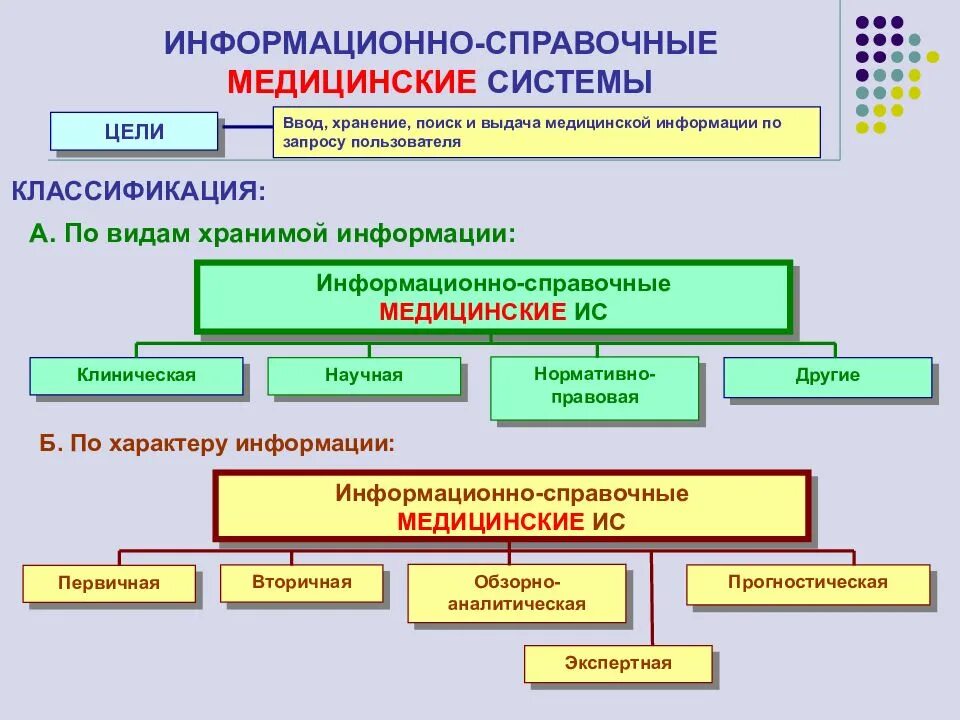 ИНФОРМАЦИОННО-СПРАВОЧНЫЕ МЕДИЦИНСКИЕ СИСТЕМЫ

ЦЕЛИ

Ввод, хранение, поиск и выдача медицинской информации по запросу пользователя

КЛАССИФИКАЦИЯ:

А. По видам хранимой информации:

Информационно-справочные МЕДИЦИНСКИЕ ИС

Клиническая

Научная

Нормативно-правовая

Другие

Б. По характеру информации:

Информационно-справочные МЕДИЦИНСКИЕ ИС

Первичная

Вторичная

Обзорно-аналитическая

Прогностическая

Экспертная